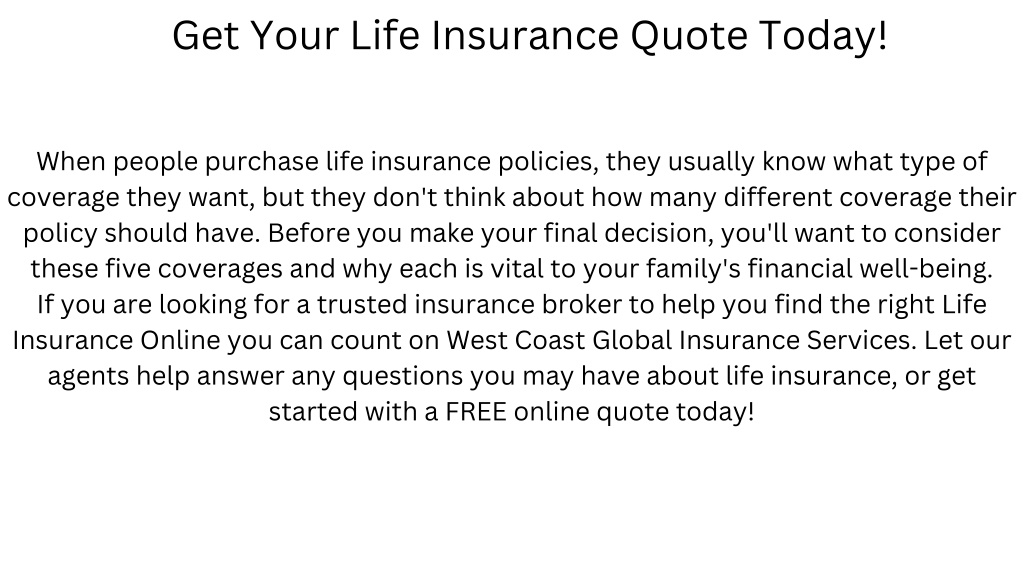 Get Your Life Insurance Quote Today!

When people purchase life insurance policies, they usually know what type of coverage they want, but they don't think about how many different coverage their policy should have. Before you make your final decision, you'll want to consider these five coverages and why each is vital to your family's financial well-being.
If you are looking for a trusted insurance broker to help you find the right Life Insurance Online you can count on West Coast Global Insurance Services. Let our agents help answer any questions you may have about life insurance, or get started with a FREE online quote today!